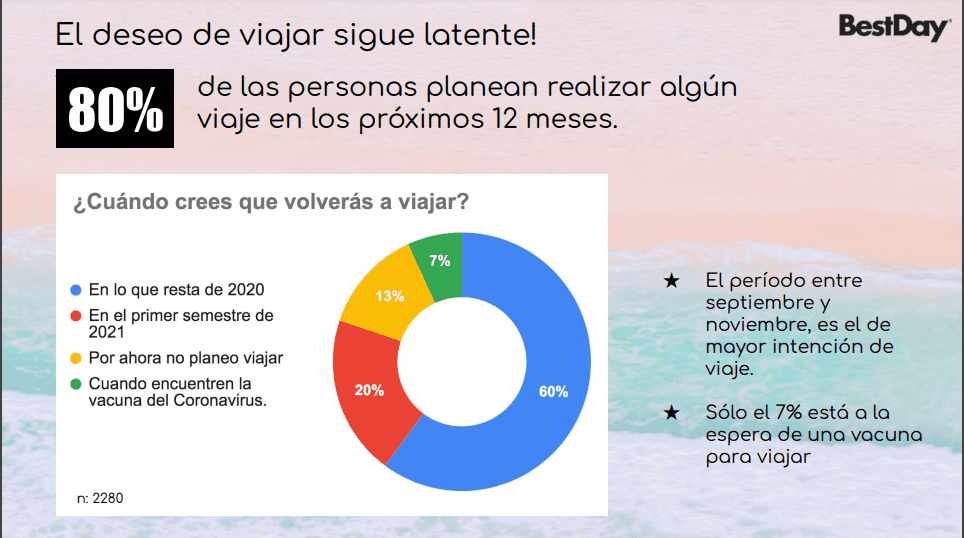 El deseo de viajar sigue latente!

BestDay

80%

de las personas planean realizar algún viaje en los próximos 12 meses.

¿Cuándo crees que volverás a viajar?

En lo que resta de 2020
En el primer semestre de 2021
Por ahora no planeo viajar
Cuando encuentren la vacuna del Coronavirus.

7%
13%
20%
60%

n: 2280

★ El período entre septiembre y noviembre, es el de mayor intención de viaje.

★ Sólo el 7% está a la espera de una vacuna para viajar